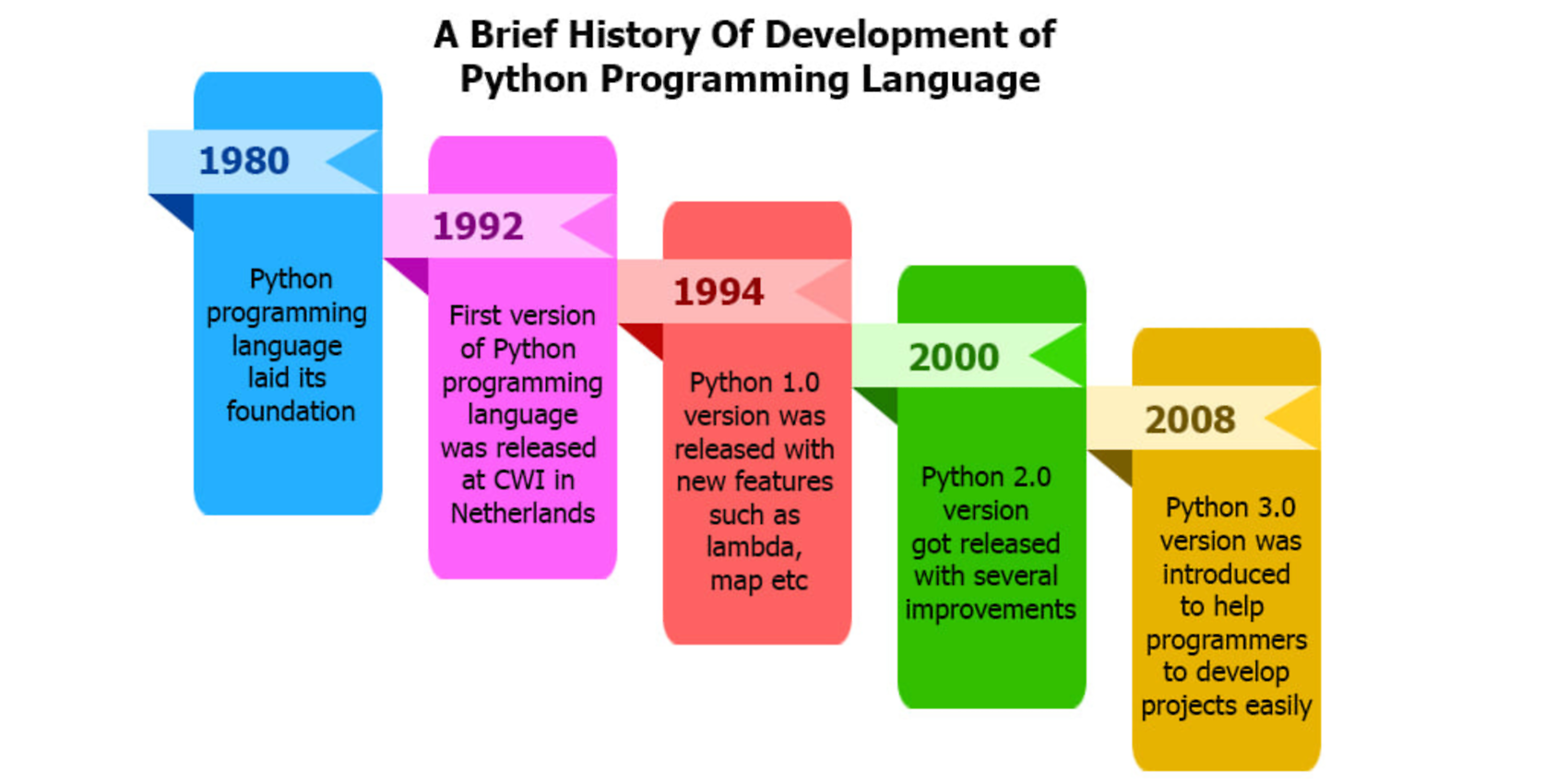 A Brief History Of Development of Python Programming Language

1980

Python programming language laid its foundation

1992

First version of Python programming language was released at CWI in Netherlands

1994

Python 1.0 version was released with new features such as lambda, map etc

2000

Python 2.0 version got released with several improvements

2008

Python 3.0 version was introduced to help programmers to develop projects easily